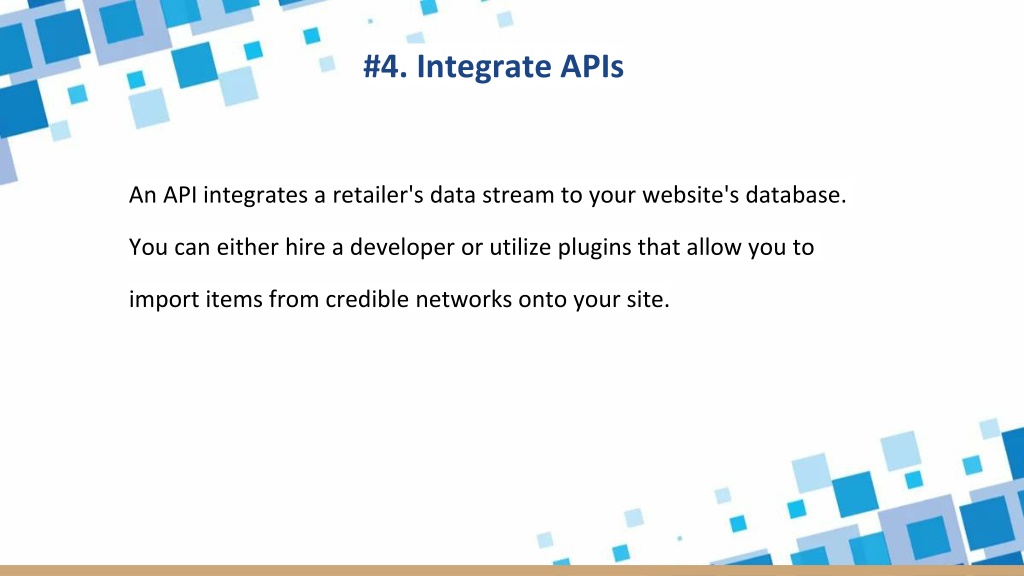 #4. Integrate APIs

An API integrates a retailer's data stream to your website's database. You can either hire a developer or utilize plugins that allow you to import items from credible networks onto your site.